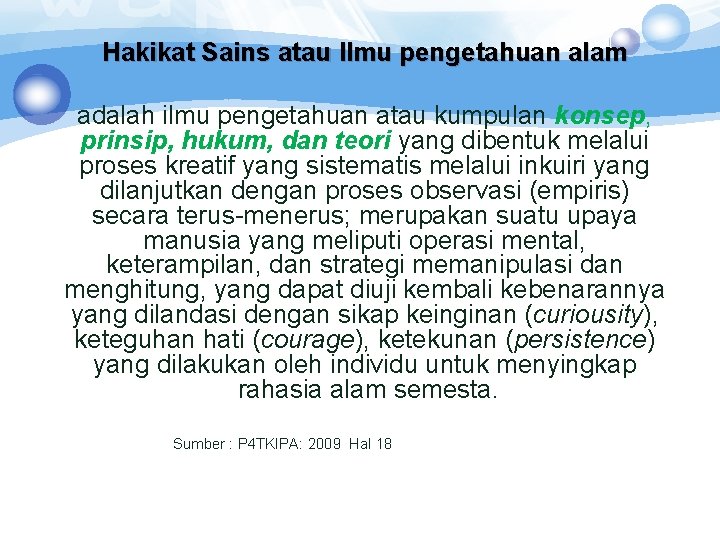 Hakikat Sains atau Ilmu pengetahuan alam

adalah ilmu pengetahuan atau kumpulan konsep, prinsip, hukum, dan teori yang dibentuk melalui proses kreatif yang sistematis melalui inkuiri yang dilanjutkan dengan proses observasi (empiris) secara terus-menerus; merupakan suatu upaya manusia yang meliputi operasi mental, keterampilan, dan strategi memanipulasi dan menghitung, yang dapat diuji kembali kebenarannya yang dilandasi dengan sikap keinginan (curiousity), keteguhan hati (courage), ketekunan (persistence) yang dilakukan oleh individu untuk menyingkap rahasia alam semesta.

Sumber : P4TKIPA: 2009 Hal 18